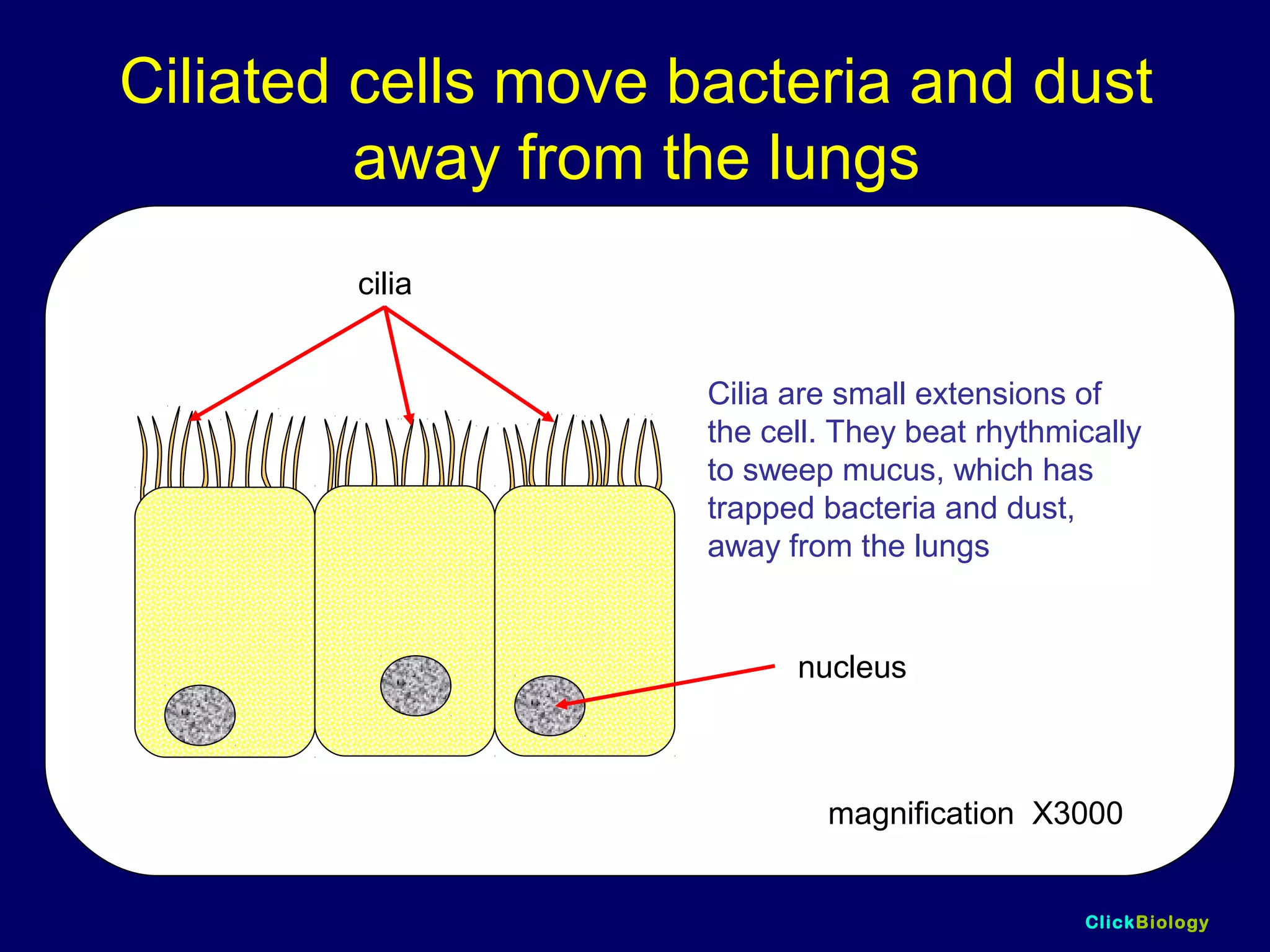 Ciliated cells move bacteria and dust away from the lungs

cilia

Cilia are small extensions of the cell. They beat rhythmically to sweep mucus, which has trapped bacteria and dust, away from the lungs

nucleus

magnification X3000

ClickBiology